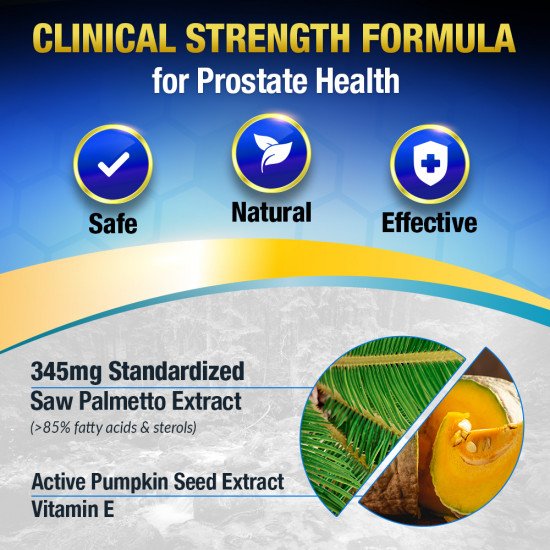 CLINICAL STRENGTH FORMULA
for Prostate Health

Safe

Natural

Effective

345mg Standardized
Saw Palmetto Extract
(>85% fatty acids & sterols)

Active Pumpkin Seed Extract
Vitamin E